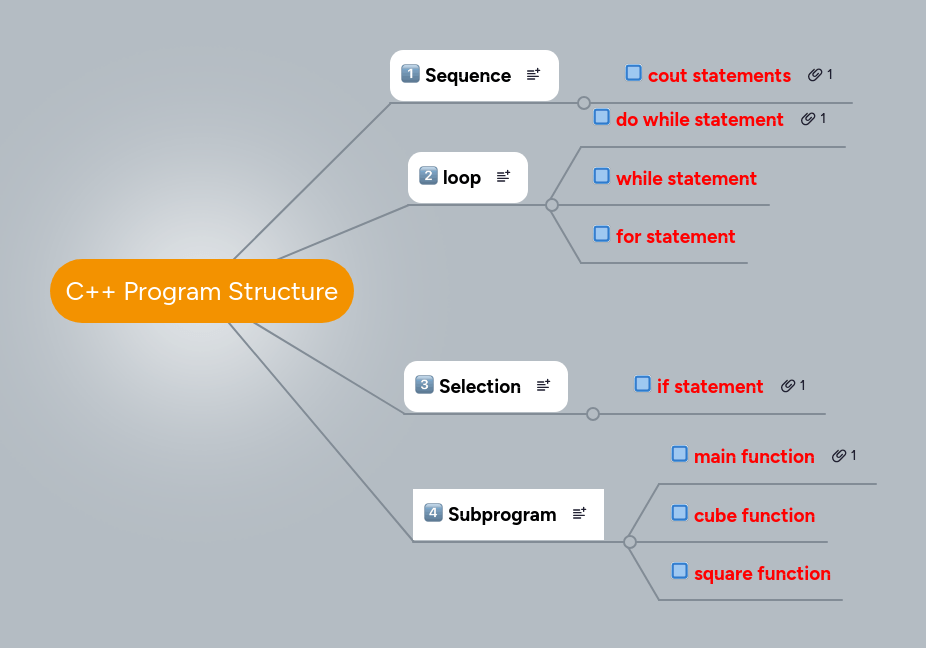 C++ Program Structure

1 Sequence
cout statements 1

2 loop
do while statement 1
while statement
for statement

3 Selection
if statement 1

4 Subprogram
main function 1
cube function
square function